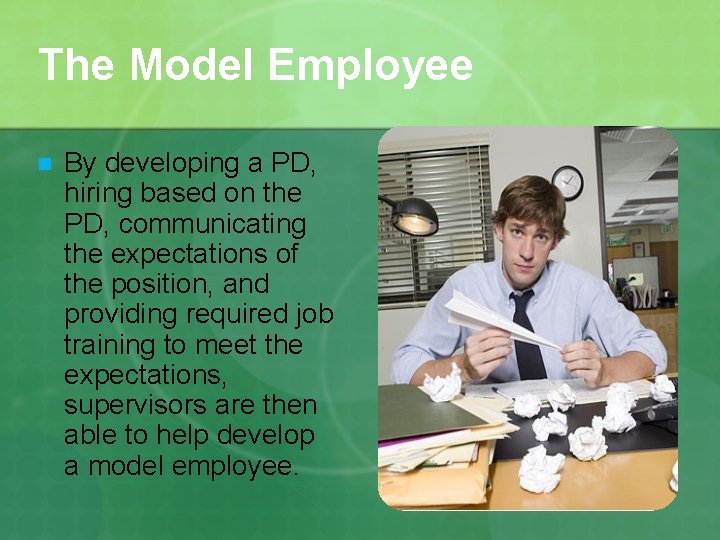 The Model Employee

By developing a PD, hiring based on the PD, communicating the expectations of the position, and providing required job training to meet the expectations, supervisors are then able to help develop a model employee.